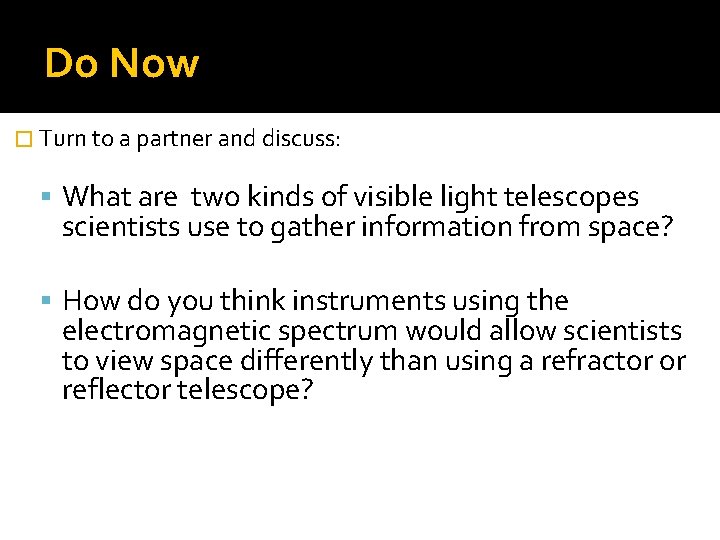 Do Now

Turn to a partner and discuss:

What are two kinds of visible light telescopes scientists use to gather information from space?

How do you think instruments using the electromagnetic spectrum would allow scientists to view space differently than using a refractor or reflector telescope?